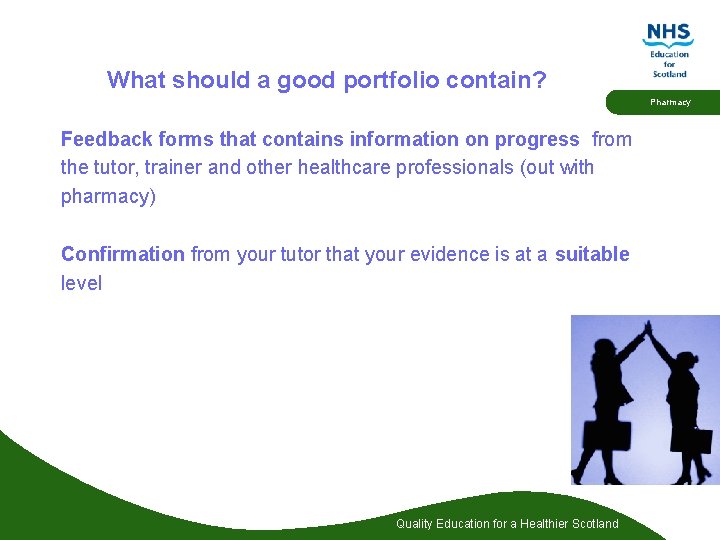 NHS
Education for Scotland

Pharmacy

What should a good portfolio contain?

Feedback forms that contains information on progress from the tutor, trainer and other healthcare professionals (out with pharmacy)

Confirmation from your tutor that your evidence is at a suitable level

Quality Education for a Healthier Scotland